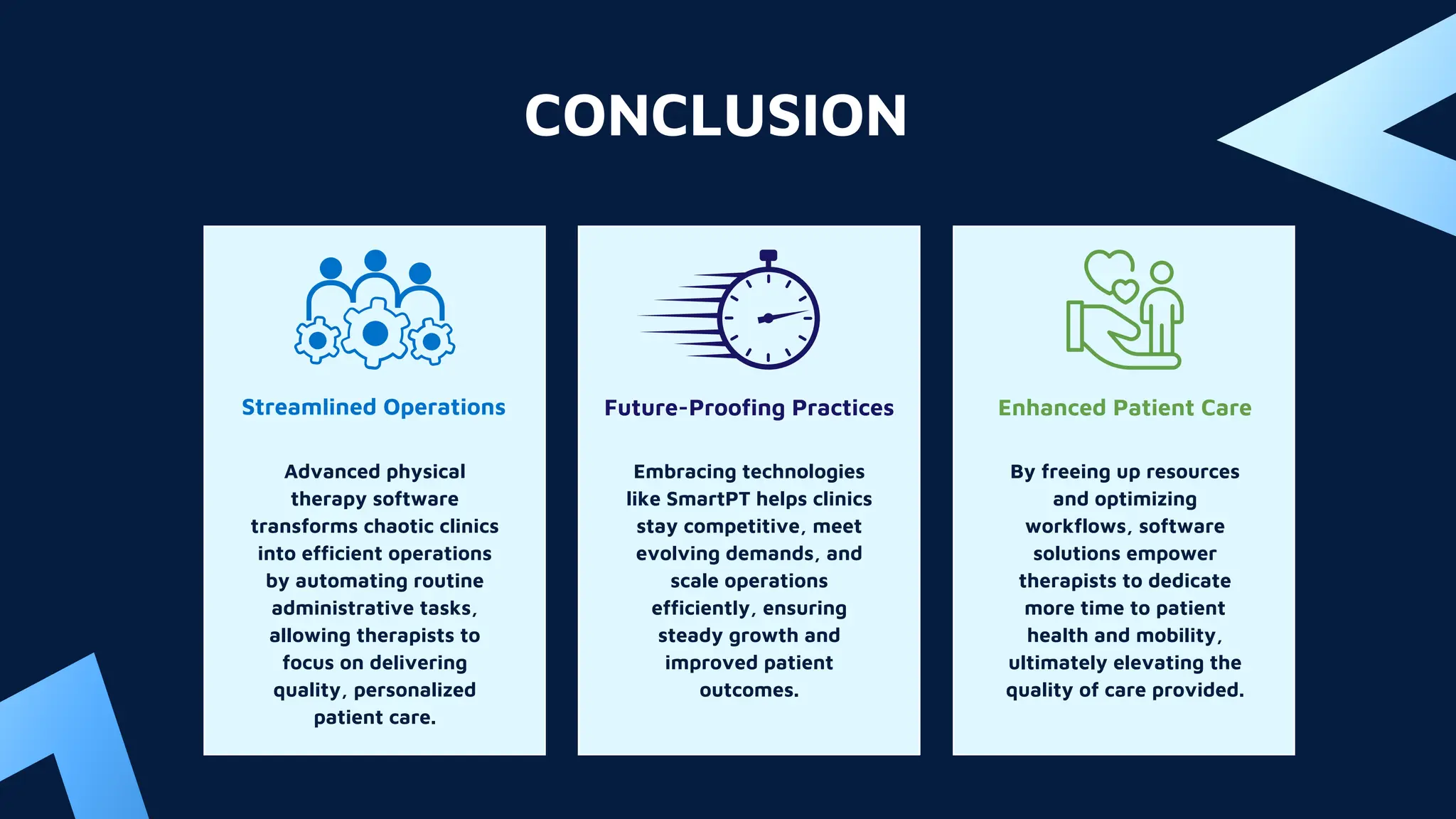 CONCLUSION

Streamlined Operations

Advanced physical therapy software transforms chaotic clinics into efficient operations by automating routine administrative tasks, allowing therapists to focus on delivering quality, personalized patient care.

Future-Proofing Practices

Embracing technologies like SmartPT helps clinics stay competitive, meet evolving demands, and scale operations efficiently, ensuring steady growth and improved patient outcomes.

Enhanced Patient Care

By freeing up resources and optimizing workflows, software solutions empower therapists to dedicate more time to patient health and mobility, ultimately elevating the quality of care provided.